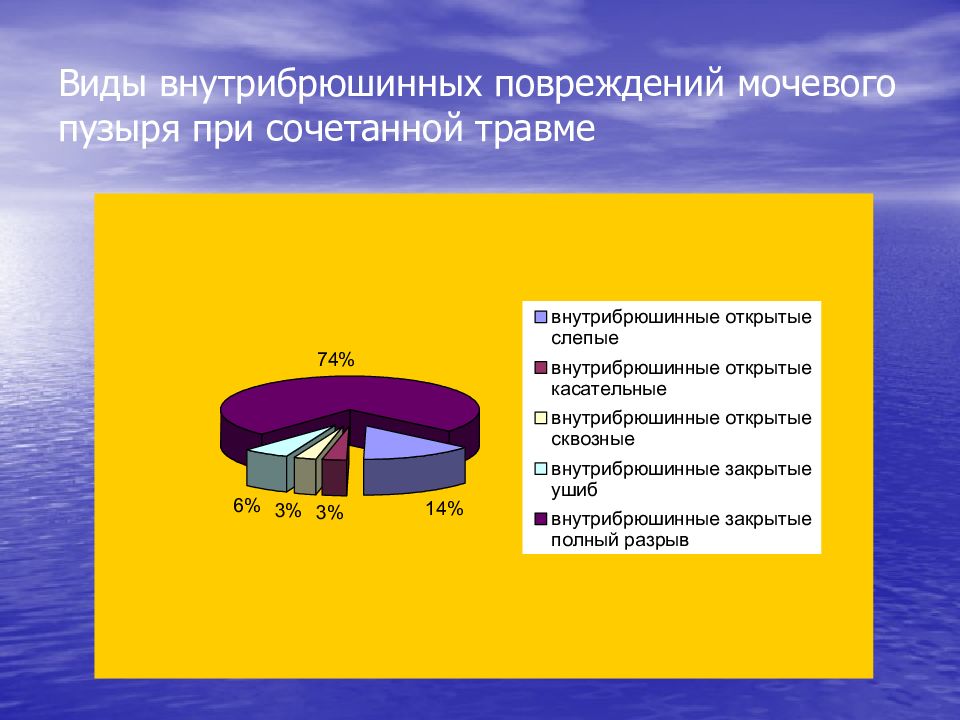 Виды внутрибрюшинных повреждений мочевого пузыря при сочетанной травме

74%

6% 3% 3%

14%

внутрибрюшинные открытые слепые

внутрибрюшинные открытые касательные

внутрибрюшинные открытые сквозные

внутрибрюшинные закрытые ушиб

внутрибрюшинные закрытые полный разрыв